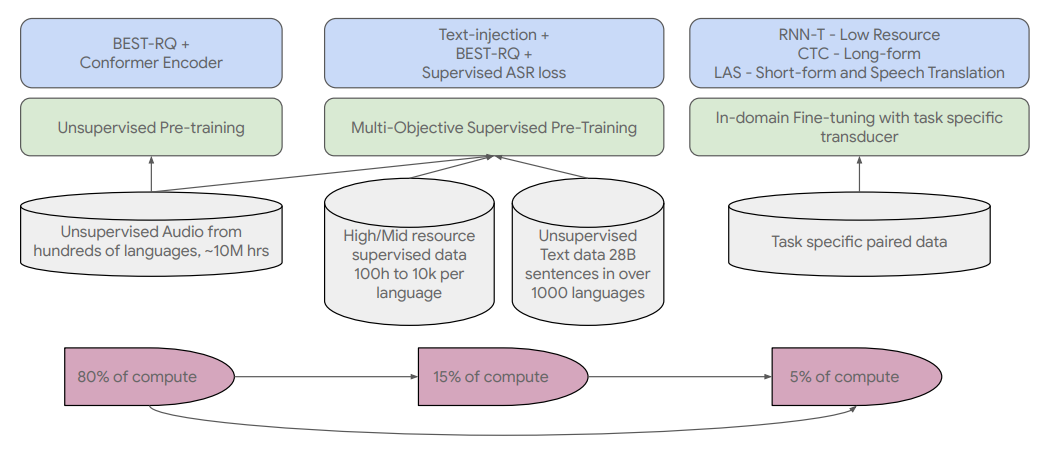 BEST-RQ +
Conformer Encoder

Text-injection +
BEST-RQ +
Supervised ASR loss

RNN-T - Low Resource
CTC - Long-form
LAS - Short-form and Speech Translation

Unsupervised Pre-training

Multi-Objective Supervised Pre-Training

In-domain Fine-tuning with task specific transducer

Unsupervised Audio from hundreds of languages, ~10M hrs

High/Mid resource supervised data 100h to 10k per language

Unsupervised Text data 28B sentences in over 1000 languages

Task specific paired data

80% of compute

15% of compute

5% of compute